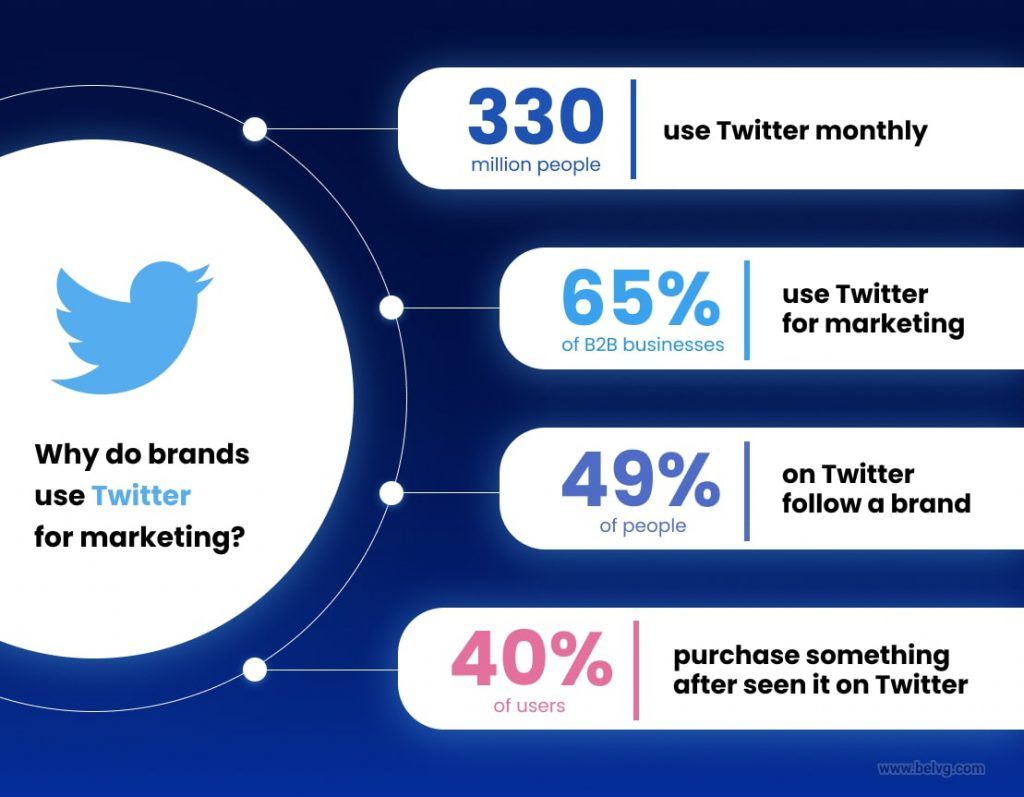 Why do brands use Twitter for marketing?

330
million people
use Twitter monthly

65%
of B2B businesses
use Twitter for marketing

49%
of people
on Twitter follow a brand

40%
of users
purchase something after seen it on Twitter

www.belvg.com